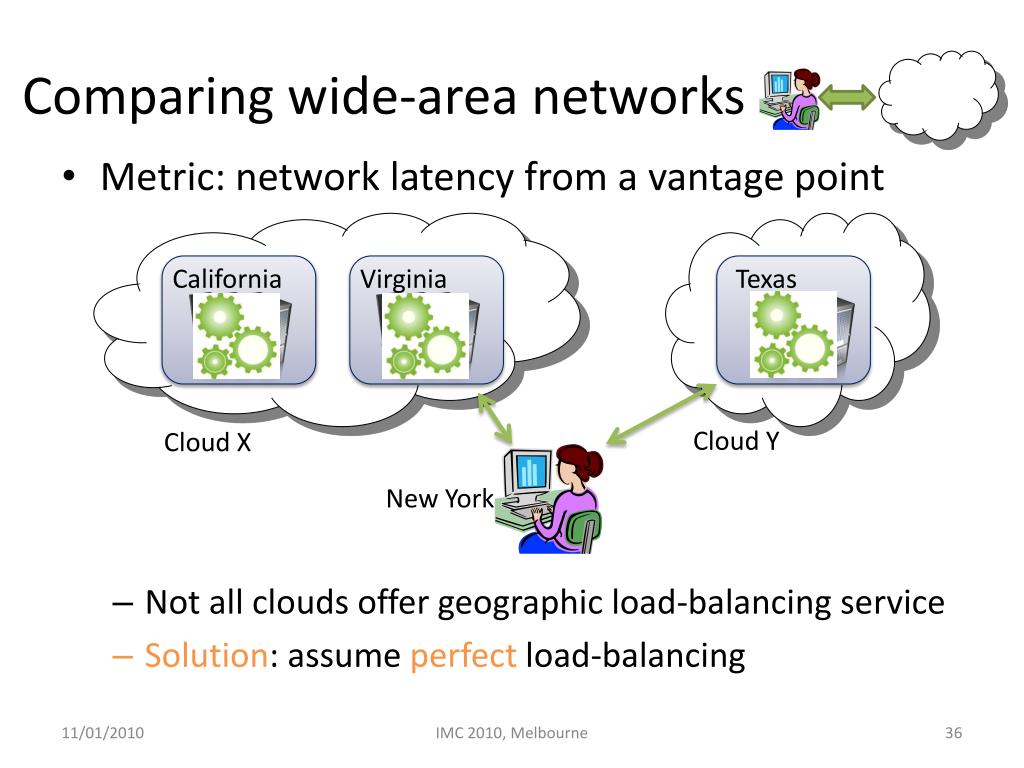 Comparing wide-area networks

• Metric: network latency from a vantage point

California

Virginia

Texas

Cloud X

Cloud Y

New York

– Not all clouds offer geographic load-balancing service

– Solution: assume perfect load-balancing

11/01/2010

IMC 2010, Melbourne

36